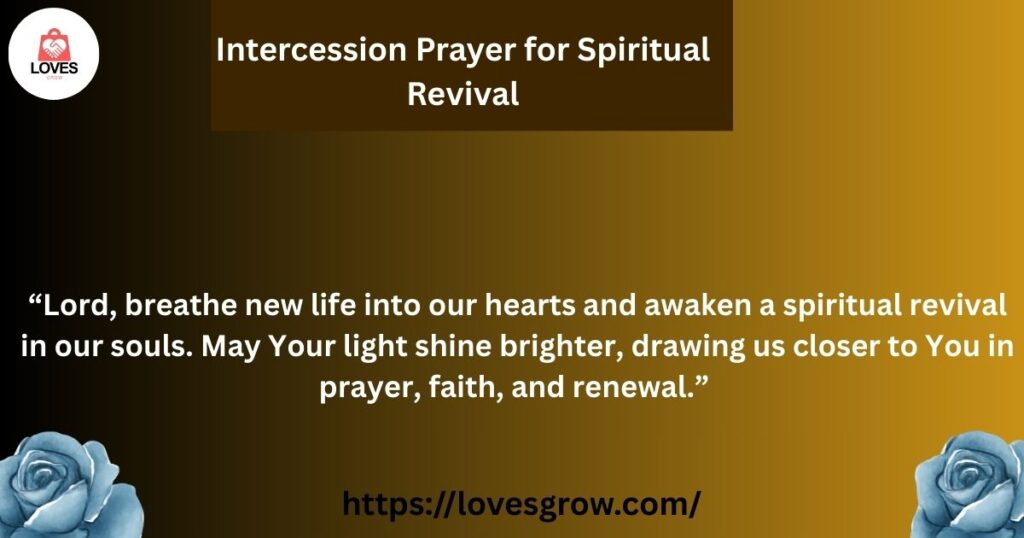 LOVES
GROW

Intercession Prayer for Spiritual Revival

“Lord, breathe new life into our hearts and awaken a spiritual revival in our souls. May Your light shine brighter, drawing us closer to You in prayer, faith, and renewal.”

https://lovesgrow.com/